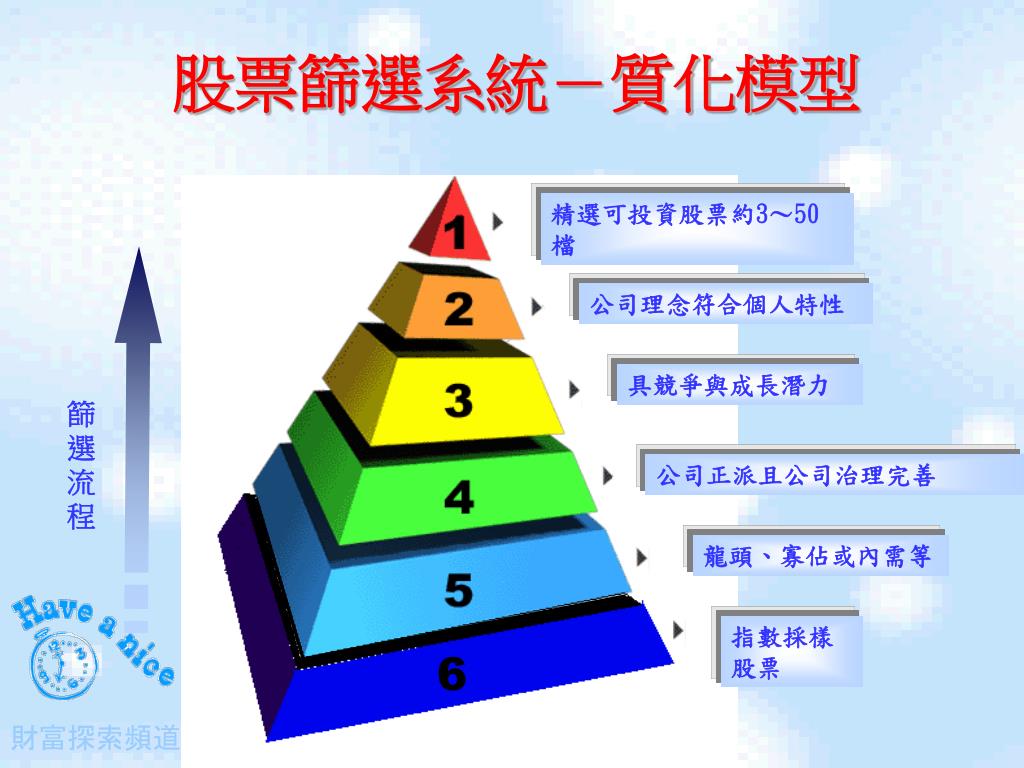 股票篩選系統－質化模型

篩選流程

1 精選可投資股票約3～50檔

2 公司理念符合個人特性

3 具競爭與成長潛力

4 公司正派且公司治理完善

5 龍頭、寡佔或內需等

6 指數採樣股票

Have a nice

財富探索頻道